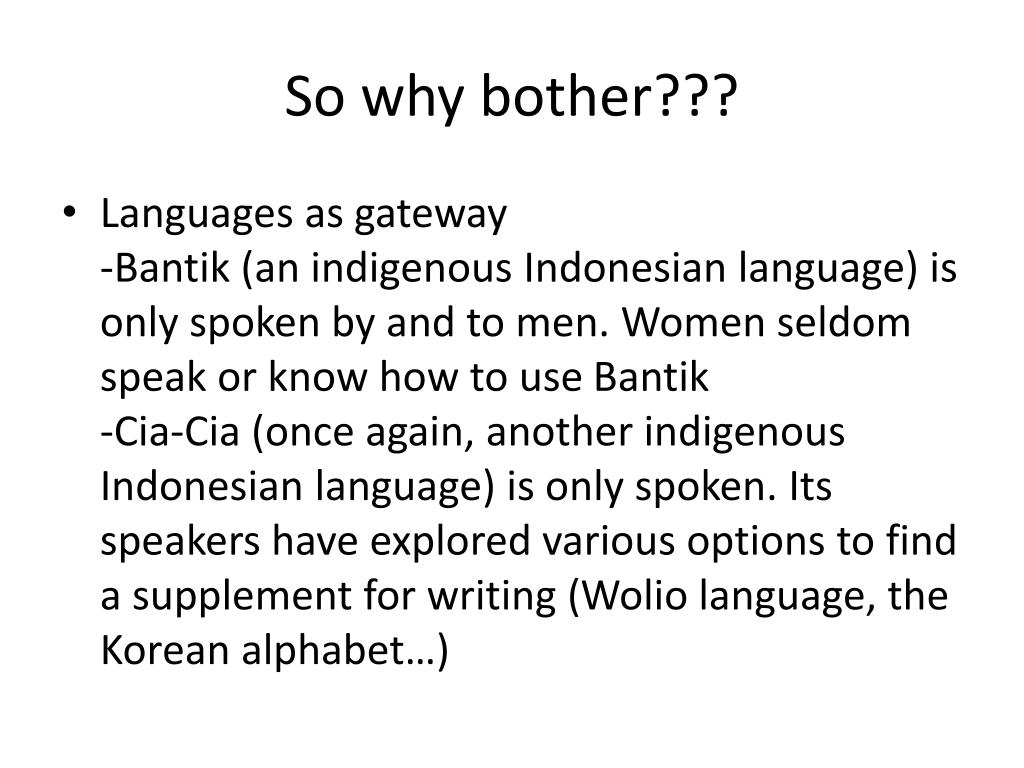 So why bother???

• Languages as gateway
-Bantik (an indigenous Indonesian language) is only spoken by and to men. Women seldom speak or know how to use Bantik
-Cia-Cia (once again, another indigenous Indonesian language) is only spoken. Its speakers have explored various options to find a supplement for writing (Wolio language, the Korean alphabet…)